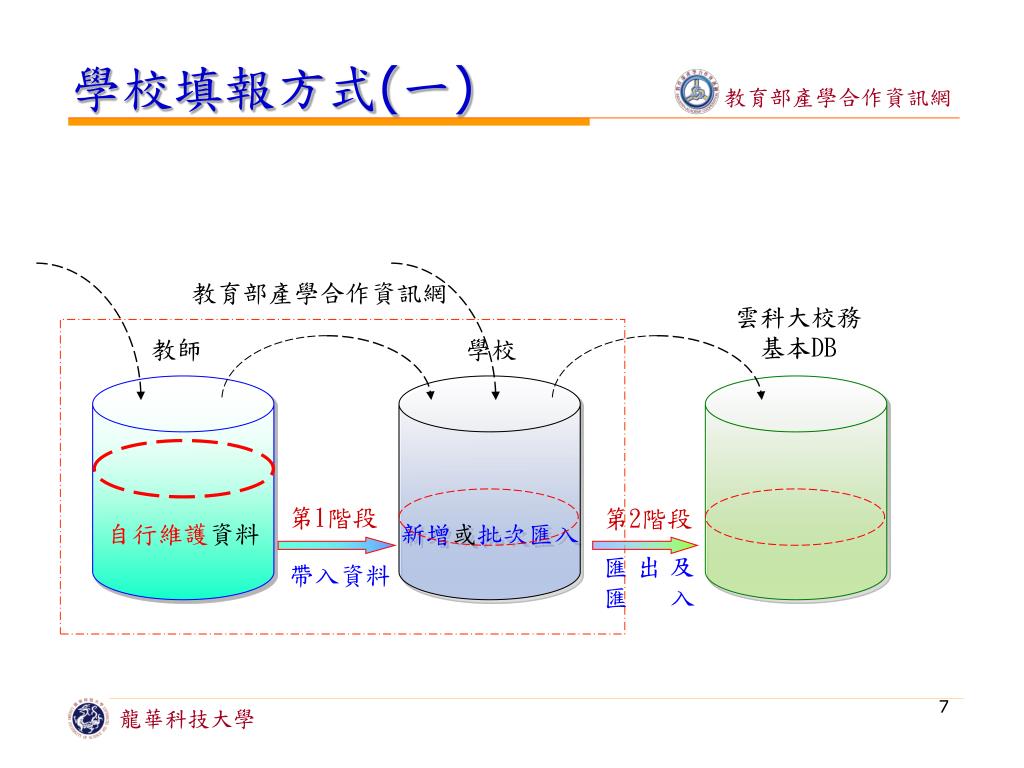 學校填報方式(一)

教育部產學合作資訊網

教育部產學合作資訊網

教師

學校

雲科大校務基本DB

自行維護資料

第1階段

帶入資料

新增或批次匯入

第2階段

匯出及匯入

龍華科技大學

7